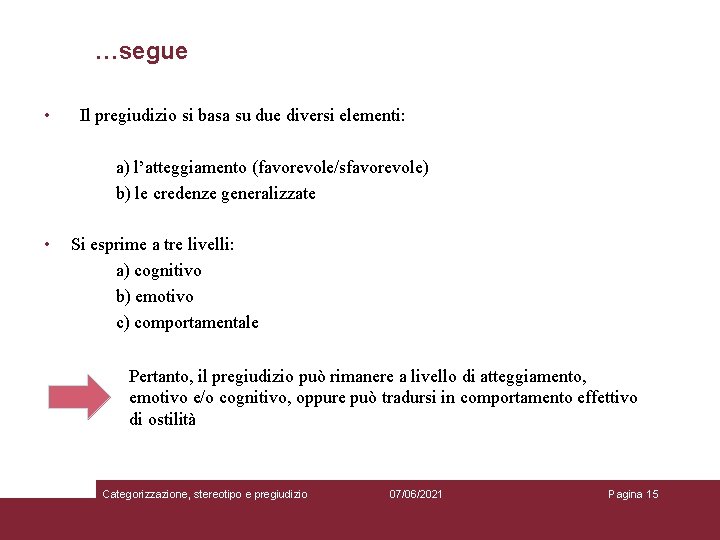 …segue

• Il pregiudizio si basa su due diversi elementi:

a) l’atteggiamento (favorevole/sfavorevole)
b) le credenze generalizzate

• Si esprime a tre livelli:
a) cognitivo
b) emotivo
c) comportamentale

Pertanto, il pregiudizio può rimanere a livello di atteggiamento, emotivo e/o cognitivo, oppure può tradursi in comportamento effettivo di ostilità

Categorizzazione, stereotipo e pregiudizio 07/06/2021 Pagina 15